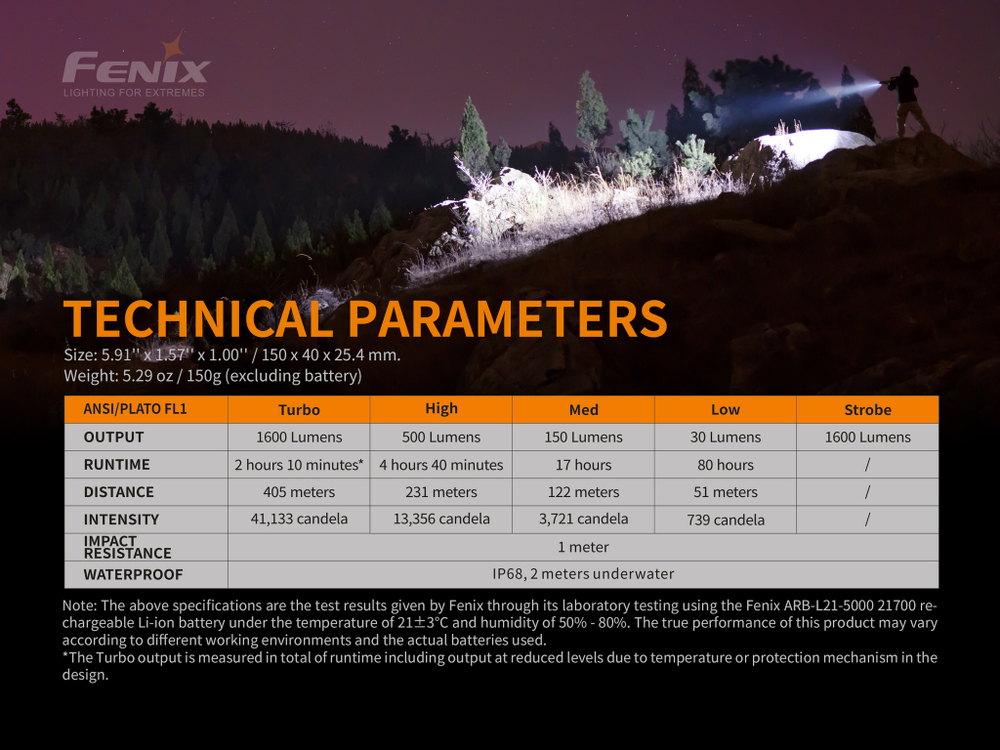 FENIX
LIGHTING FOR EXTREMES

TECHNICAL PARAMETERS

Size: 5.91'' x 1.57'' x 1.00'' / 150 x 40 x 25.4 mm.
Weight: 5.29 oz / 150g (excluding battery)

| ANSI/PLATO FL1 | Turbo | High | Med | Low | Strobe |
|---|---|---|---|---|---|
| OUTPUT | 1600 Lumens | 500 Lumens | 150 Lumens | 30 Lumens | 1600 Lumens |
| RUNTIME | 2 hours 10 minutes* | 4 hours 40 minutes | 17 hours | 80 hours | / |
| DISTANCE | 405 meters | 231 meters | 122 meters | 51 meters | / |
| INTENSITY | 41,133 candela | 13,356 candela | 3,721 candela | 739 candela | / |
| IMPACT RESISTANCE | 1 meter | | | | |
| WATERPROOF | IP68, 2 meters underwater | | | | |

Note: The above specifications are the test results given by Fenix through its laboratory testing using the Fenix ARB-L21-5000 21700 rechargeable Li-ion battery under the temperature of 21±3°C and humidity of 50% - 80%. The true performance of this product may vary according to different working environments and the actual batteries used.
*The Turbo output is measured in total of runtime including output at reduced levels due to temperature or protection mechanism in the design.